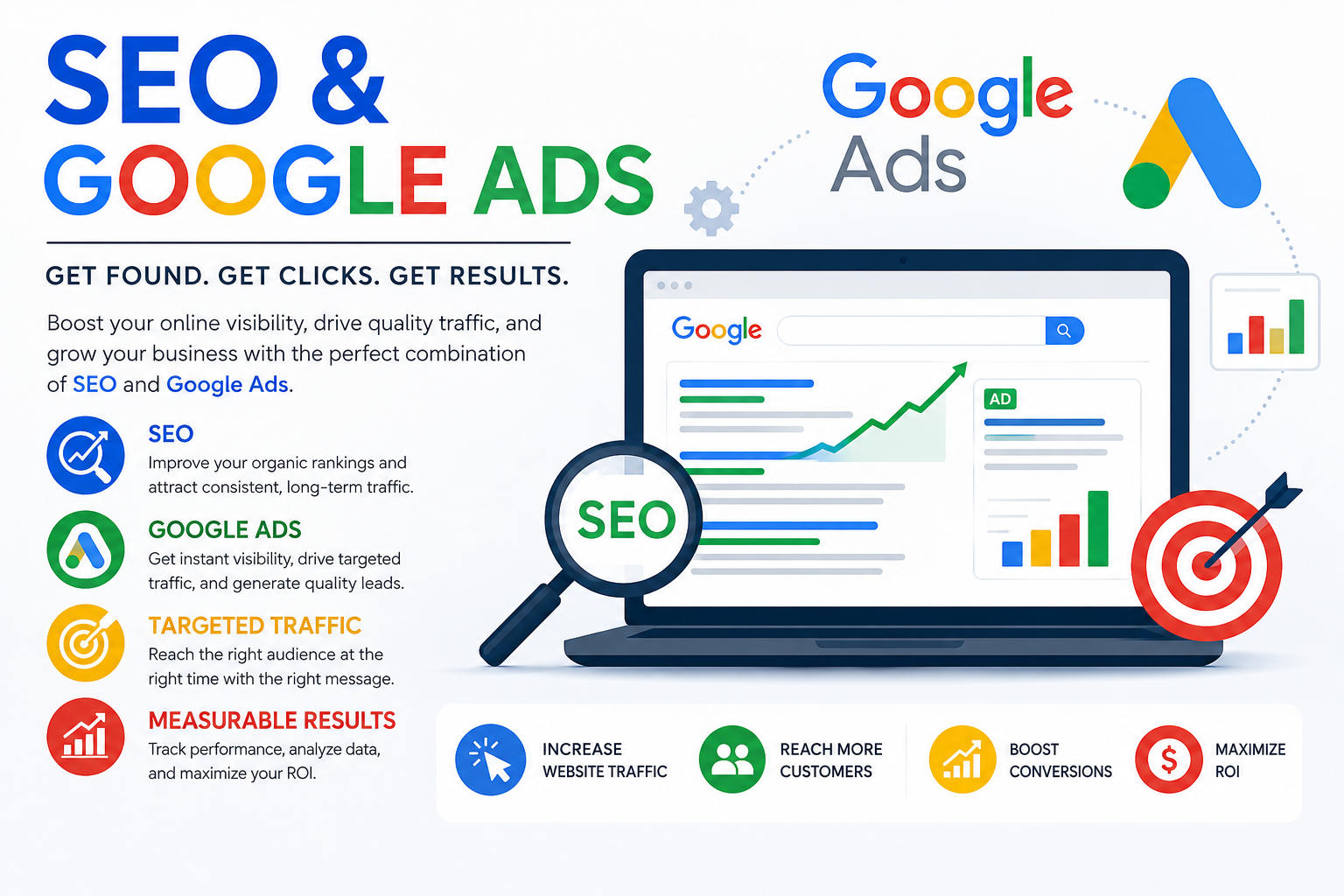 SEO &
GOOGLE ADS

GET FOUND. GET CLICKS. GET RESULTS.

Boost your online visibility, drive quality traffic, and grow your business with the perfect combination of SEO and Google Ads.

SEO
Improve your organic rankings and attract consistent, long-term traffic.

GOOGLE ADS
Get instant visibility, drive targeted traffic, and generate quality leads.

TARGETED TRAFFIC
Reach the right audience at the right time with the right message.

MEASURABLE RESULTS
Track performance, analyze data, and maximize your ROI.

Google
Ads

Google

AD

SEO

INCREASE WEBSITE TRAFFIC

REACH MORE CUSTOMERS

BOOST CONVERSIONS

MAXIMIZE ROI